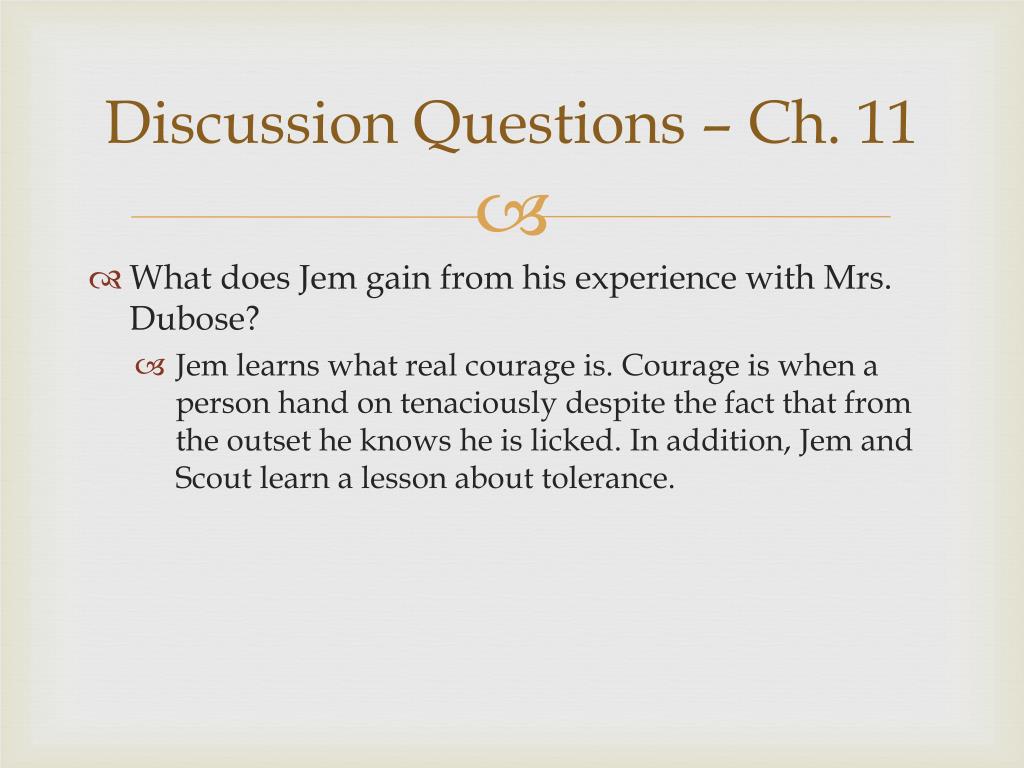 Discussion Questions – Ch. 11

What does Jem gain from his experience with Mrs. Dubose?

Jem learns what real courage is. Courage is when a person hand on tenaciously despite the fact that from the outset he knows he is licked. In addition, Jem and Scout learn a lesson about tolerance.